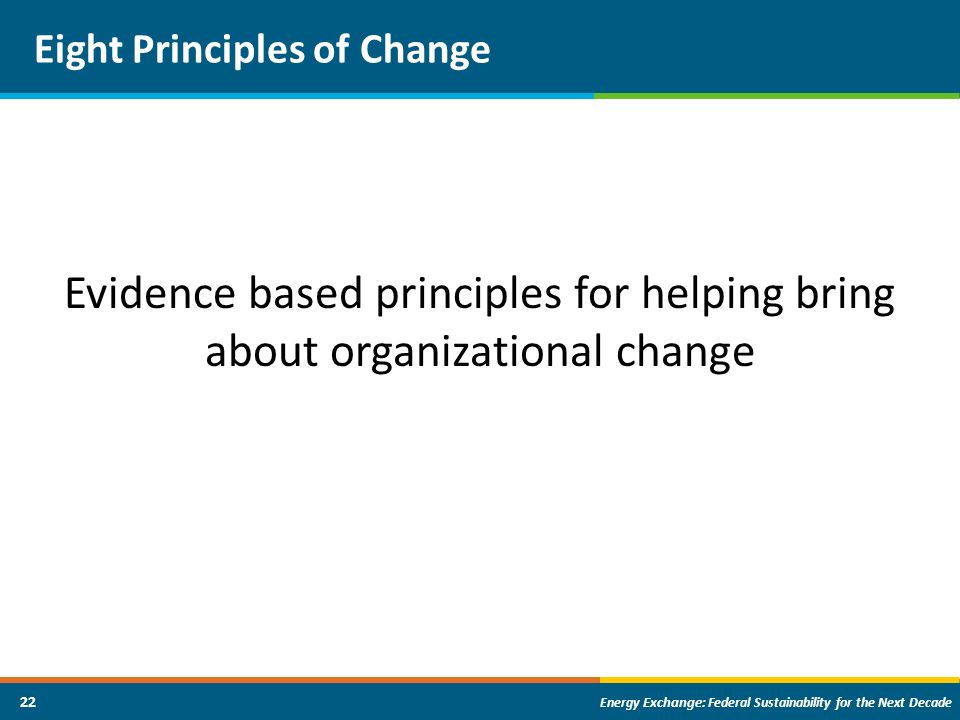 Eight Principles of Change

Evidence based principles for helping bring about organizational change

22

Energy Exchange: Federal Sustainability for the Next Decade